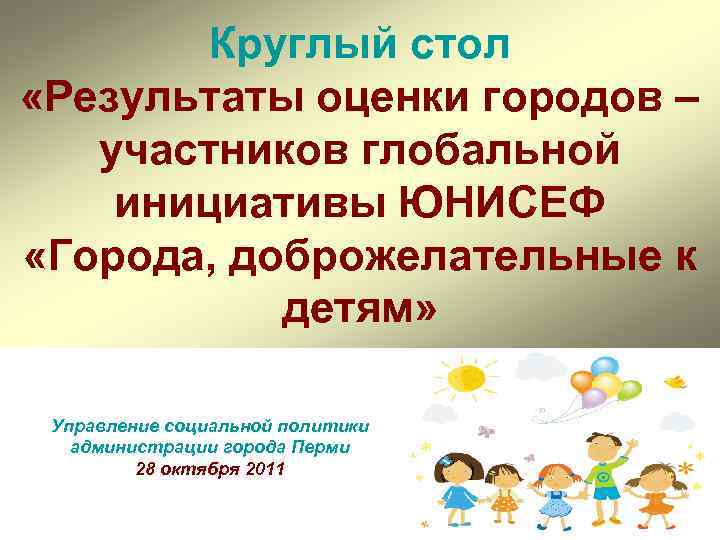 Круглый стол
«Результаты оценки городов – участников глобальной инициативы ЮНИСЕФ «Города, доброжелательные к детям»

Управление социальной политики администрации города Перми
28 октября 2011